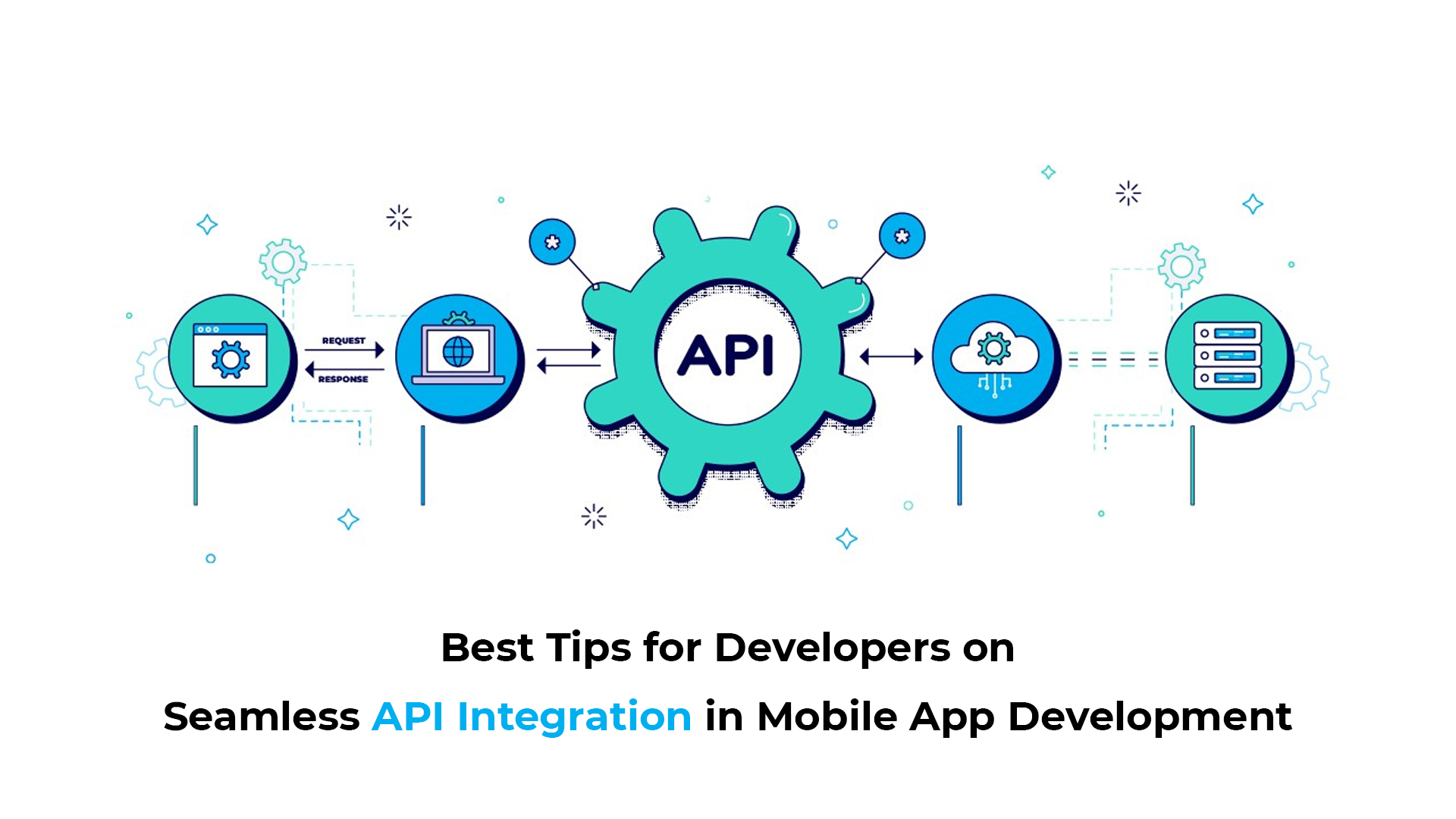 REQUEST

RESPONSE

API

Best Tips for Developers on

Seamless API Integration in Mobile App Development